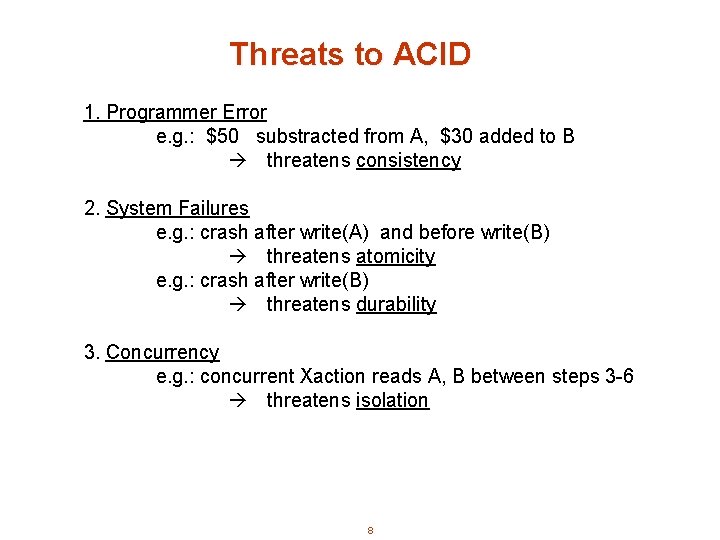 Threats to ACID

1. Programmer Error
e.g.: \$50 substracted from A, \$30 added to B
→ threatens consistency

2. System Failures
e.g.: crash after write(A) and before write(B)
→ threatens atomicity
e.g.: crash after write(B)
→ threatens durability

3. Concurrency
e.g.: concurrent Xaction reads A, B between steps 3-6
→ threatens isolation

8